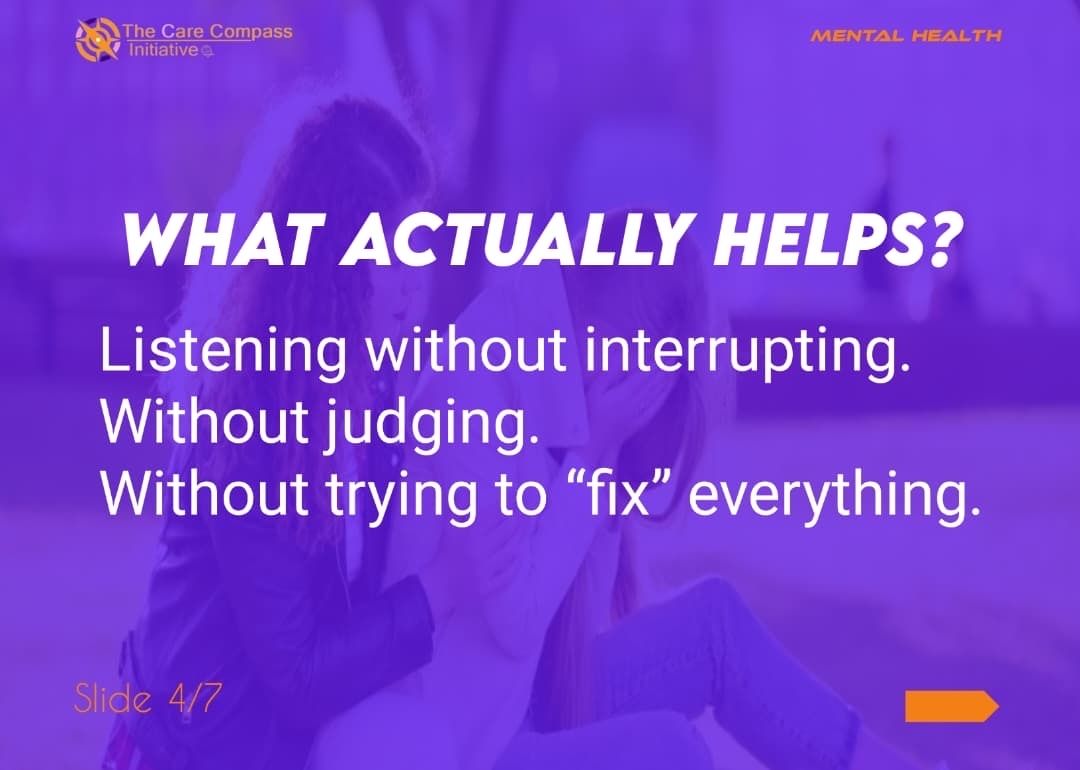 The Care Compass Initiative

MENTAL HEALTH

WHAT ACTUALLY HELPS?

Listening without interrupting.
Without judging.
Without trying to “fix” everything.

Slide 4/7